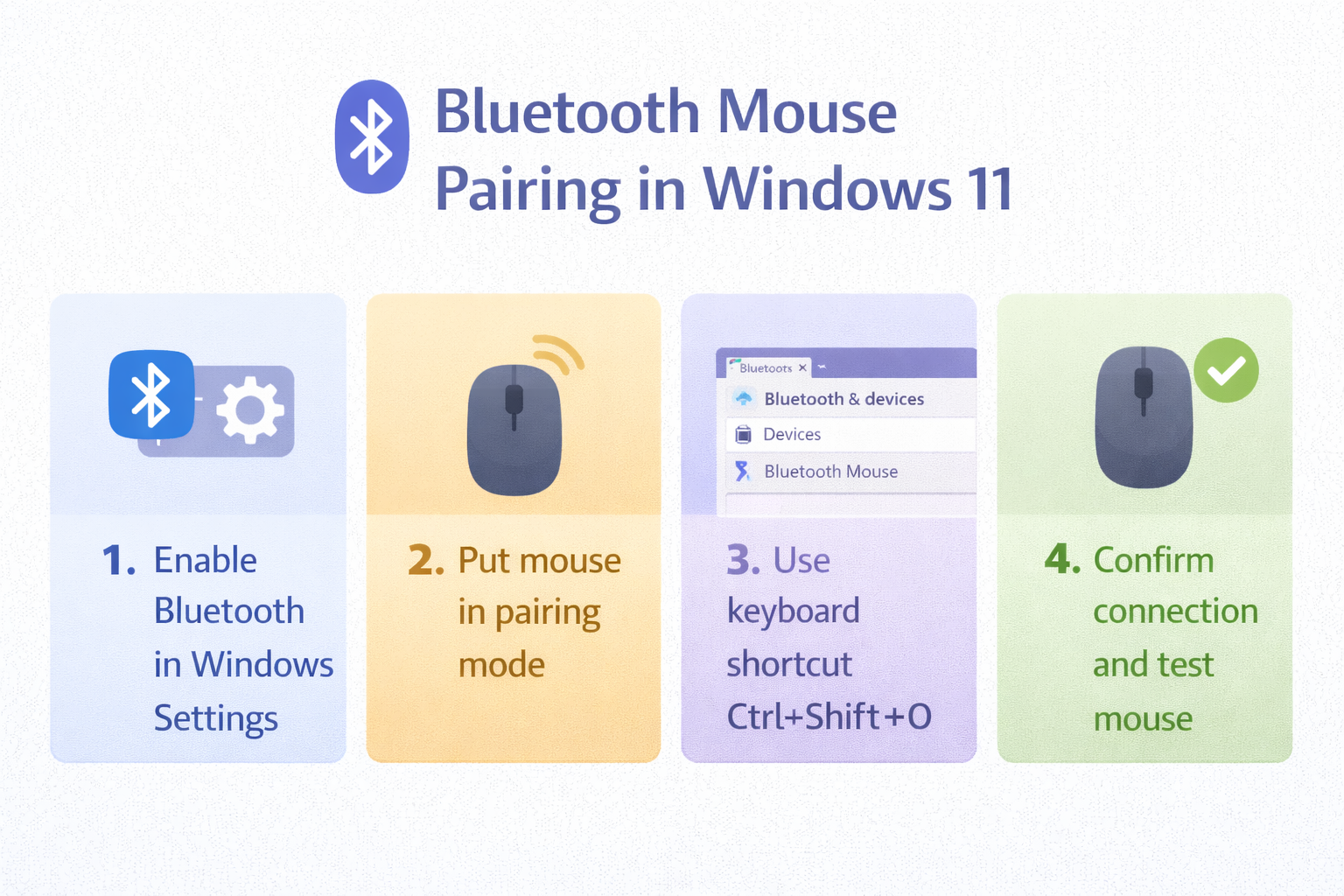 Bluetooth Mouse Pairing in Windows 11

1. Enable Bluetooth in Windows Settings

2. Put mouse in pairing mode

Bluetoots ×

Bluetooth & devices

Devices

Bluetooth Mouse

3. Use keyboard shortcut Ctrl+Shift+O

4. Confirm connection and test mouse